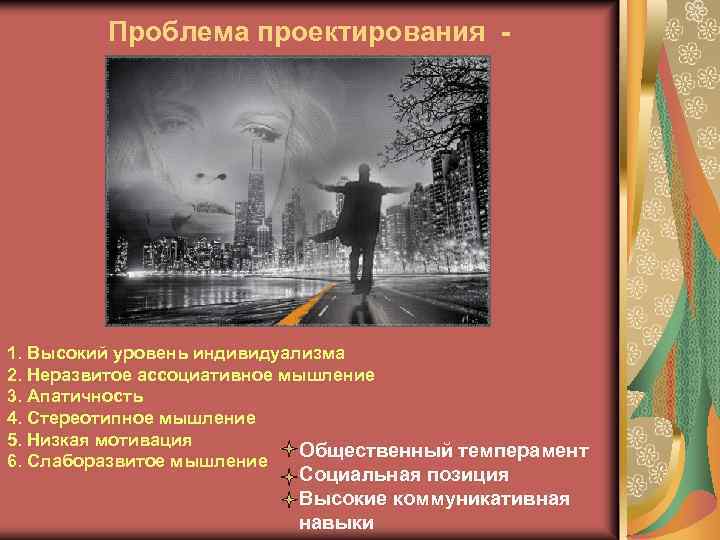 Проблема проектирования -

1. Высокий уровень индивидуализма
2. Неразвитое ассоциативное мышление
3. Апатичность
4. Стереотипное мышление
5. Низкая мотивация
6. Слаборазвитое мышление

Общественный темперамент
Социальная позиция
Высокие коммуникативная навыки